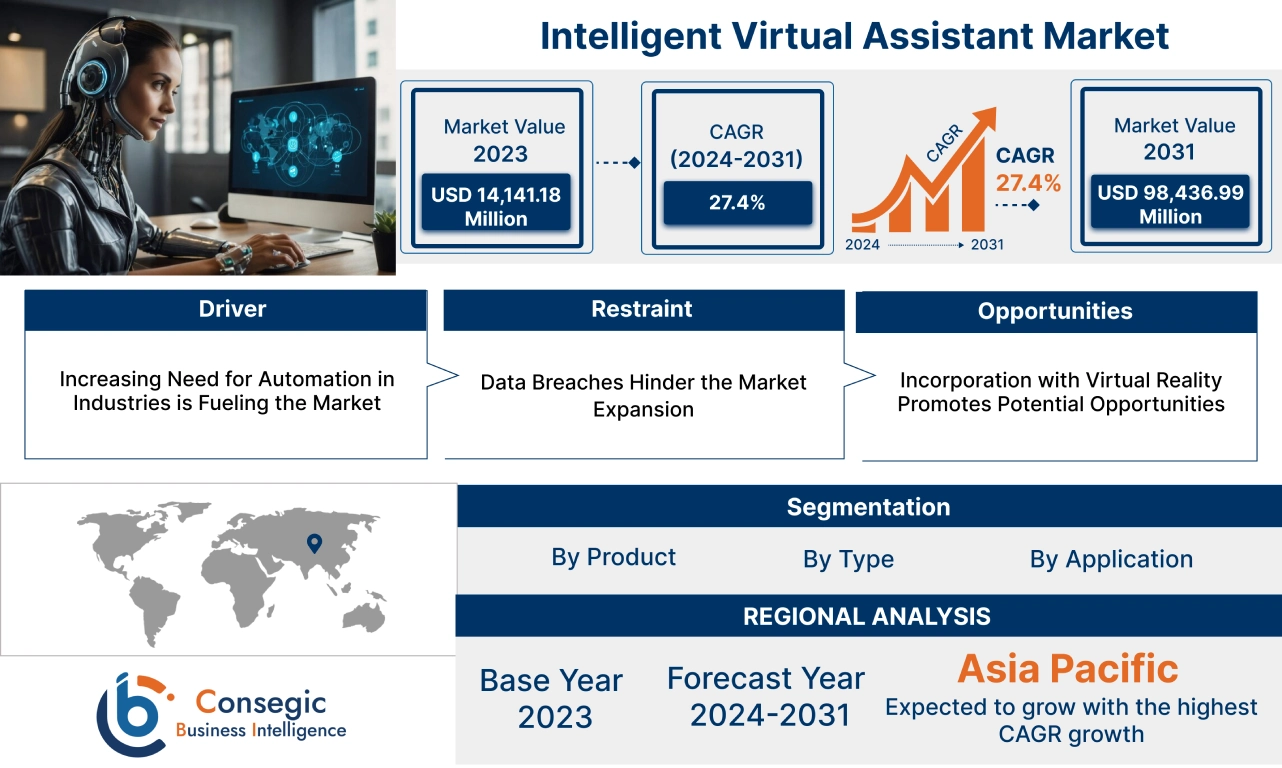 Intelligent Virtual Assistant Market

Market Value 2023

USD 14,141.18 Million

CAGR (2024-2031)

27.4%

CAGR

CAGR 27.4%

2024

2031

Market Value 2031

USD 98,436.99 Million

Driver

Increasing Need for Automation in Industries is Fueling the Market

Restraint

Data Breaches Hinder the Market Expansion

Opportunities

Incorporation with Virtual Reality Promotes Potential Opportunities

Segmentation

By Product

By Type

By Application

REGIONAL ANALYSIS

Base Year 2023

Forecast Year 2024-2031

Asia Pacific

Expected to grow with the highest CAGR growth

Consegic Business Intelligence